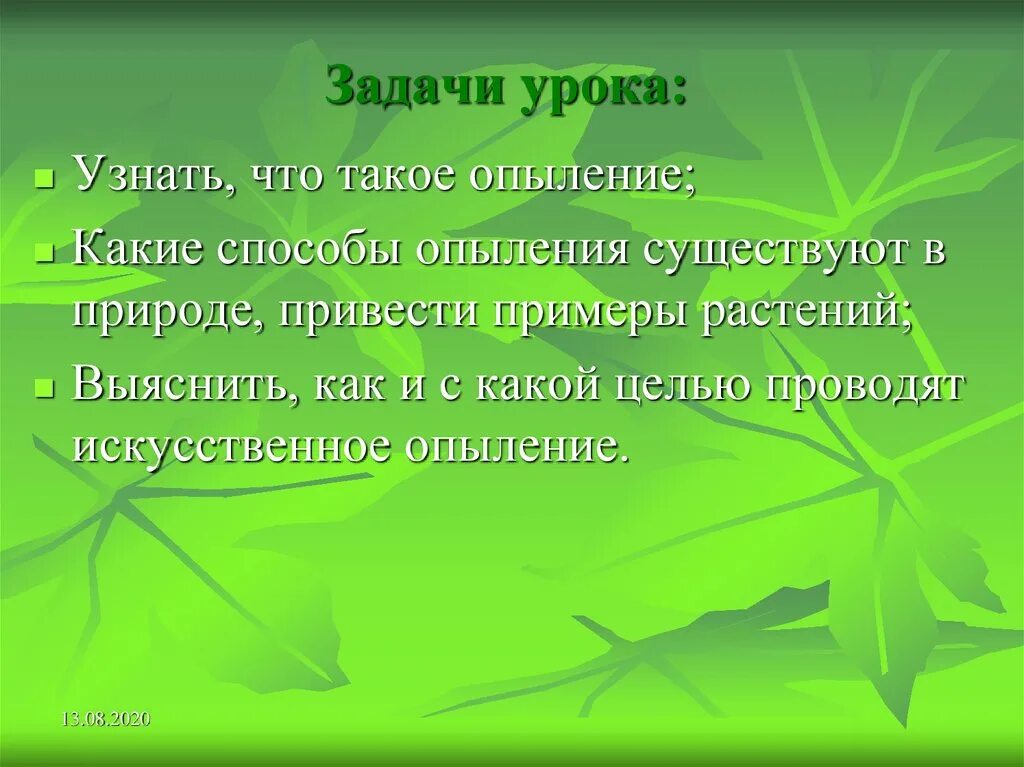 Задачи урока:

- Узнать, что такое опыление;
- Какие способы опыления существуют в природе, привести примеры растений;
- Выяснить, как и с какой целью проводят искусственное опыление.

13.08.2020